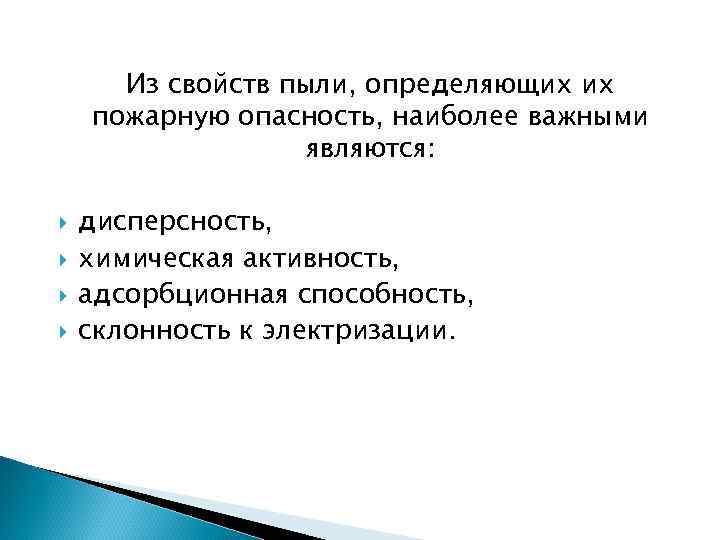 Из свойств пыли, определяющих их пожарную опасность, наиболее важными являются:

дисперсность,
химическая активность,
адсорбционная способность,
склонность к электризации.